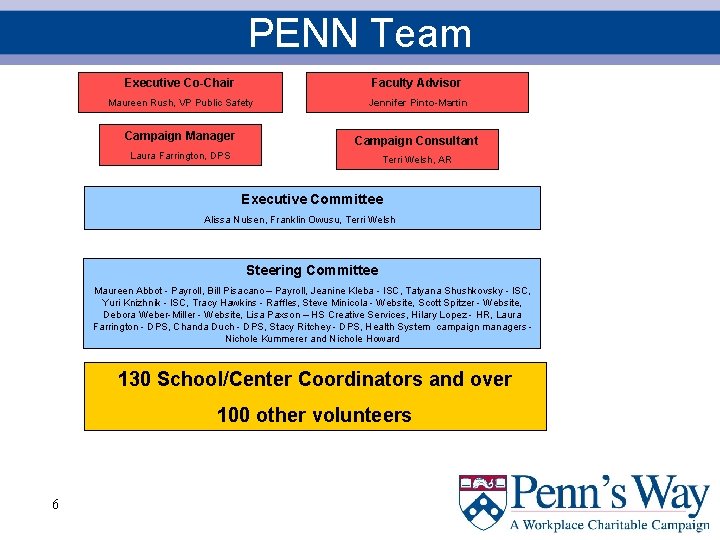 PENN Team

Executive Co-Chair
Maureen Rush, VP Public Safety

Faculty Advisor
Jennifer Pinto-Martin

Campaign Manager
Laura Farrington, DPS

Campaign Consultant
Terri Welsh, AR

Executive Committee
Alissa Nulsen, Franklin Owusu, Terri Welsh

Steering Committee
Maureen Abbot - Payroll, Bill Pisacano – Payroll, Jeanine Kleba - ISC, Tatyana Shushkovsky - ISC, Yuri Knizhnik - ISC, Tracy Hawkins - Raffles, Steve Minicola - Website, Scott Spitzer - Website, Debora Weber-Miller - Website, Lisa Paxson – HS Creative Services, Hilary Lopez - HR, Laura Farrington - DPS, Chanda Duch - DPS, Stacy Ritchey - DPS, Health System campaign managers - Nichole Kummerer and Nichole Howard

130 School/Center Coordinators and over 100 other volunteers

6

Penn's Way
A Workplace Charitable Campaign